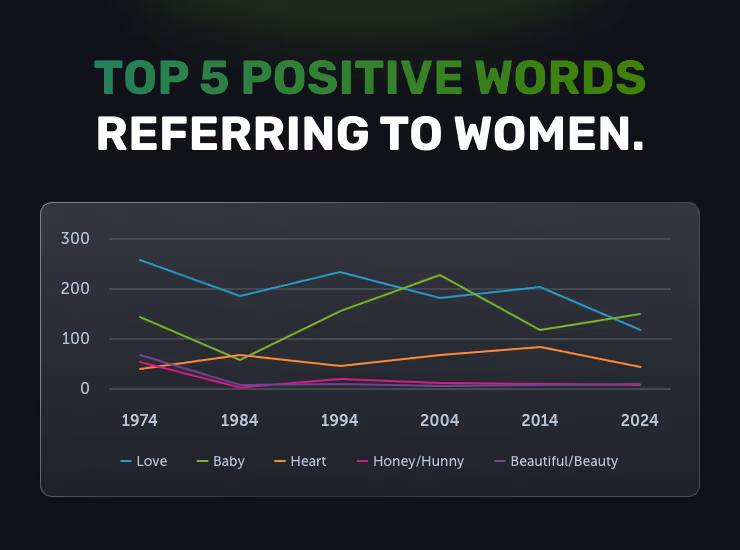 TOP 5 POSITIVE WORDS
REFERRING TO WOMEN.

300
200
100
0

1974 1984 1994 2004 2014 2024

Love Baby Heart Honey/Hunny Beautiful/Beauty